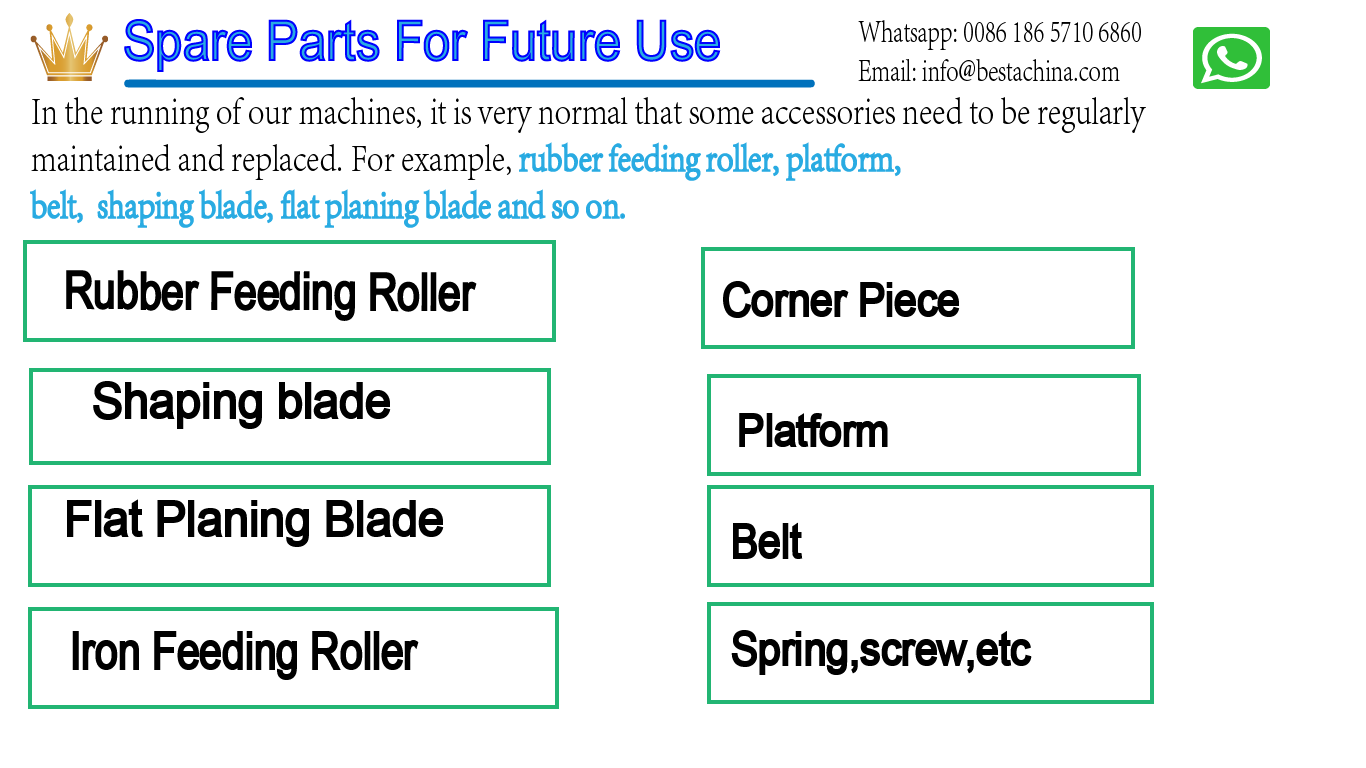 Spare Parts For Future Use

Whatsapp: 0086 186 5710 6860
Email: info@bestachina.com

In the running of our machines, it is very normal that some accessories need to be regularly maintained and replaced. For example, rubber feeding roller, platform, belt, shaping blade, flat planing blade and so on.

Rubber Feeding Roller

Shaping blade

Flat Planing Blade

Iron Feeding Roller

Corner Piece

Platform

Belt

Spring,screw,etc